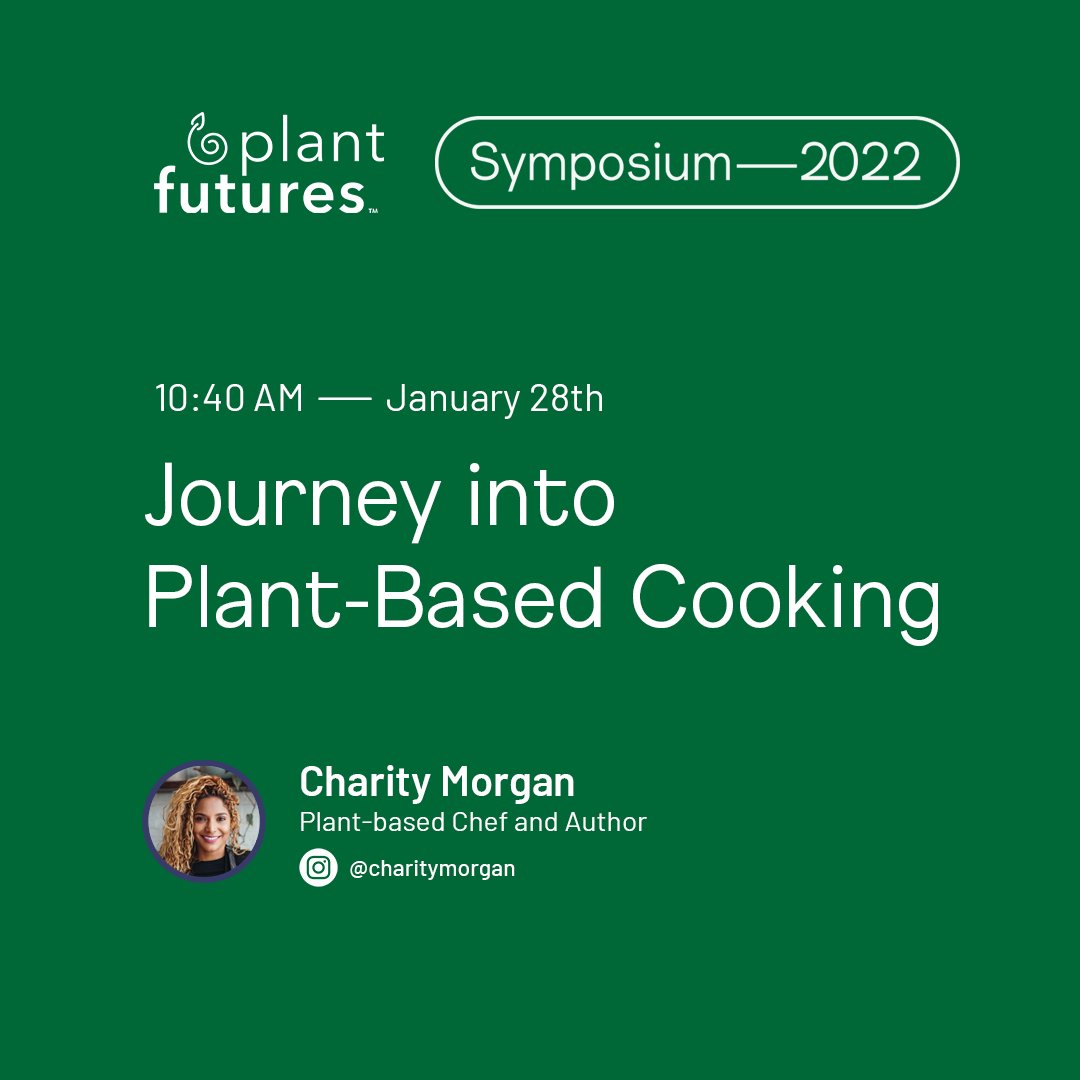 plant futures™

Symposium—2022

10:40 AM — January 28th

Journey into Plant-Based Cooking

Charity Morgan
Plant-based Chef and Author
@charitymorgan